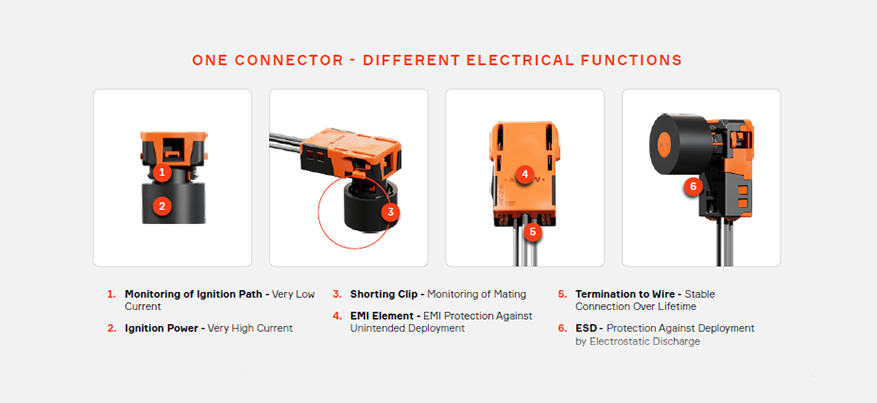 ONE CONNECTOR - DIFFERENT ELECTRICAL FUNCTIONS

1

2

3

4

5

6

1. Monitoring of Ignition Path - Very Low Current

2. Ignition Power - Very High Current

3. Shorting Clip - Monitoring of Mating

4. EMI Element - EMI Protection Against Unintended Deployment

5. Termination to Wire - Stable Connection Over Lifetime

6. ESD - Protection Against Deployment by Electrostatic Discharge